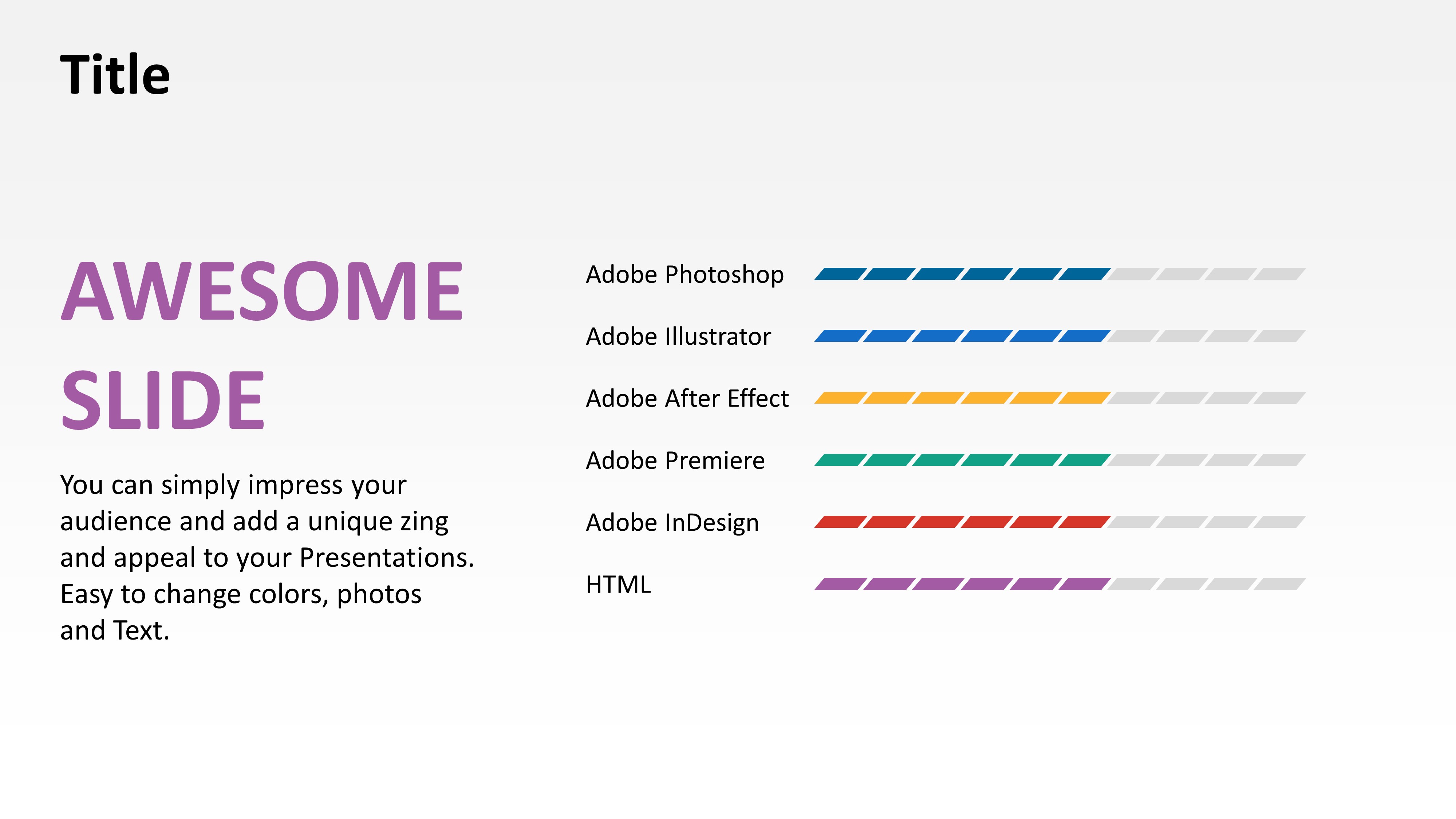 Title

AWESOME SLIDE

You can simply impress your audience and add a unique zing and appeal to your Presentations. Easy to change colors, photos and Text.

Adobe Photoshop

Adobe Illustrator

Adobe After Effect

Adobe Premiere

Adobe InDesign

HTML